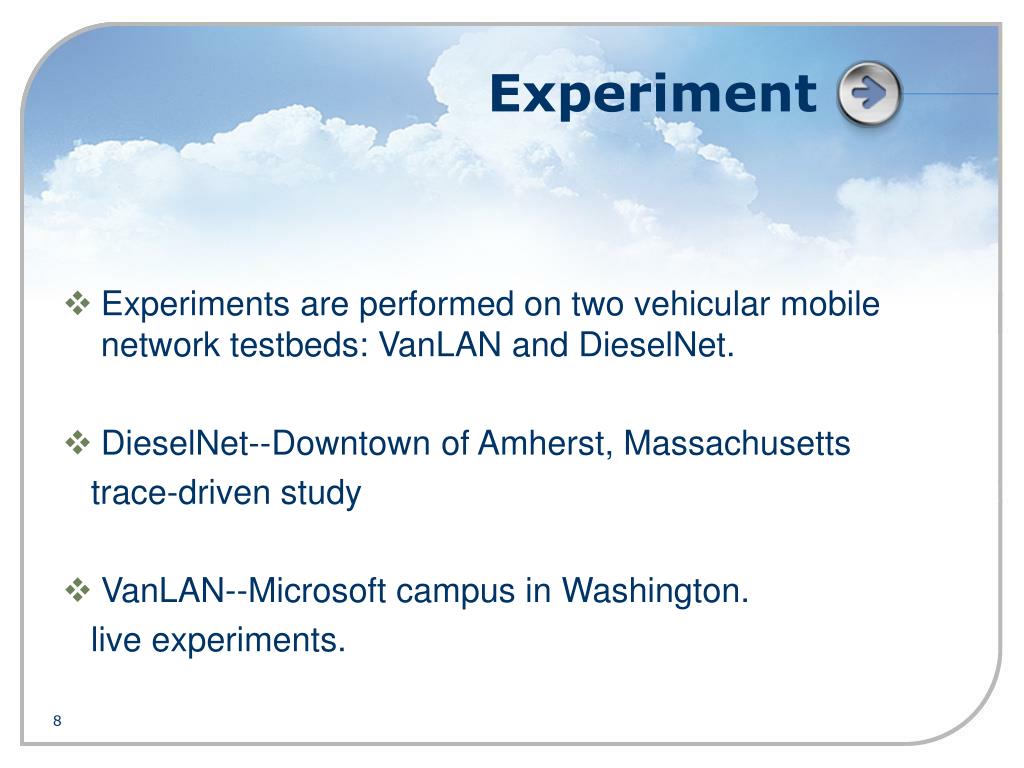 Experiment

❖ Experiments are performed on two vehicular mobile network testbeds: VanLAN and DieselNet.

❖ DieselNet--Downtown of Amherst, Massachusetts
trace-driven study

❖ VanLAN--Microsoft campus in Washington.
live experiments.

8